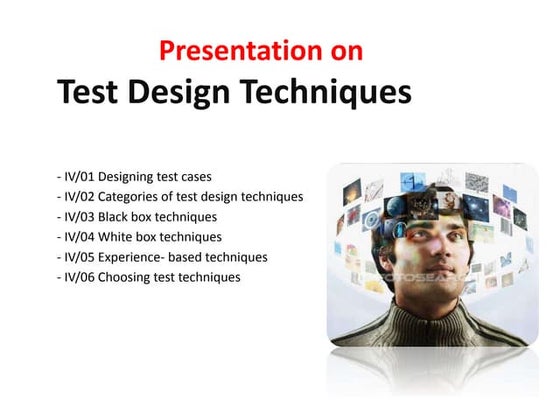 Presentation on
Test Design Techniques

- IV/01 Designing test cases
- IV/02 Categories of test design techniques
- IV/03 Black box techniques
- IV/04 White box techniques
- IV/05 Experience- based techniques
- IV/06 Choosing test techniques

FOTOSEARCH